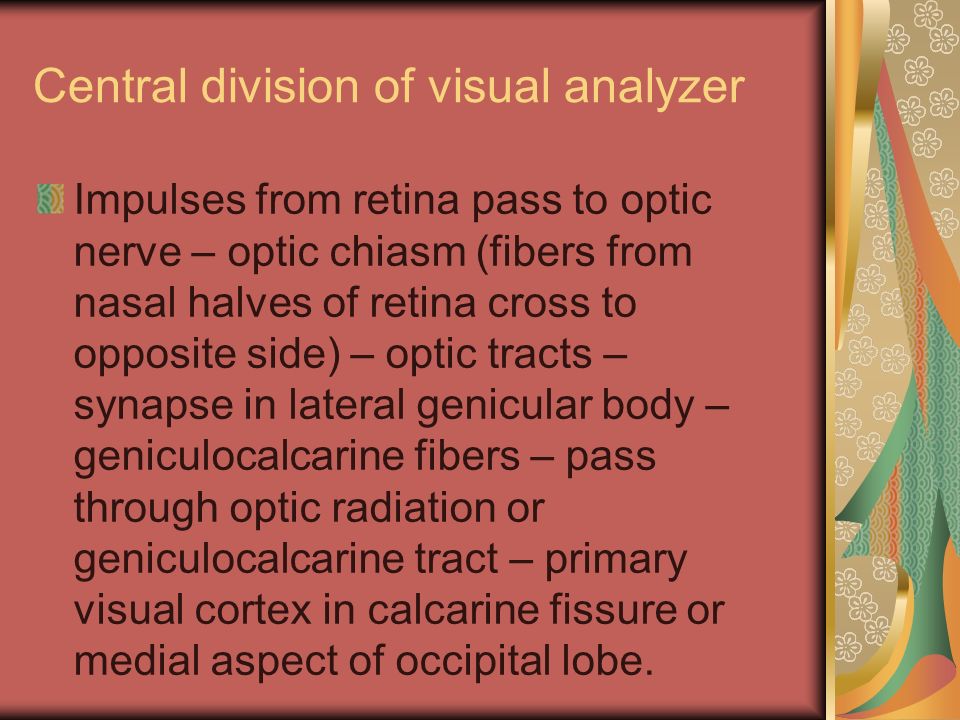 Central division of visual analyzer

Impulses from retina pass to optic nerve – optic chiasm (fibers from nasal halves of retina cross to opposite side) – optic tracts – synapse in lateral genicular body – geniculocalcarine fibers – pass through optic radiation or geniculocalcarine tract – primary visual cortex in calcarine fissure or medial aspect of occipital lobe.